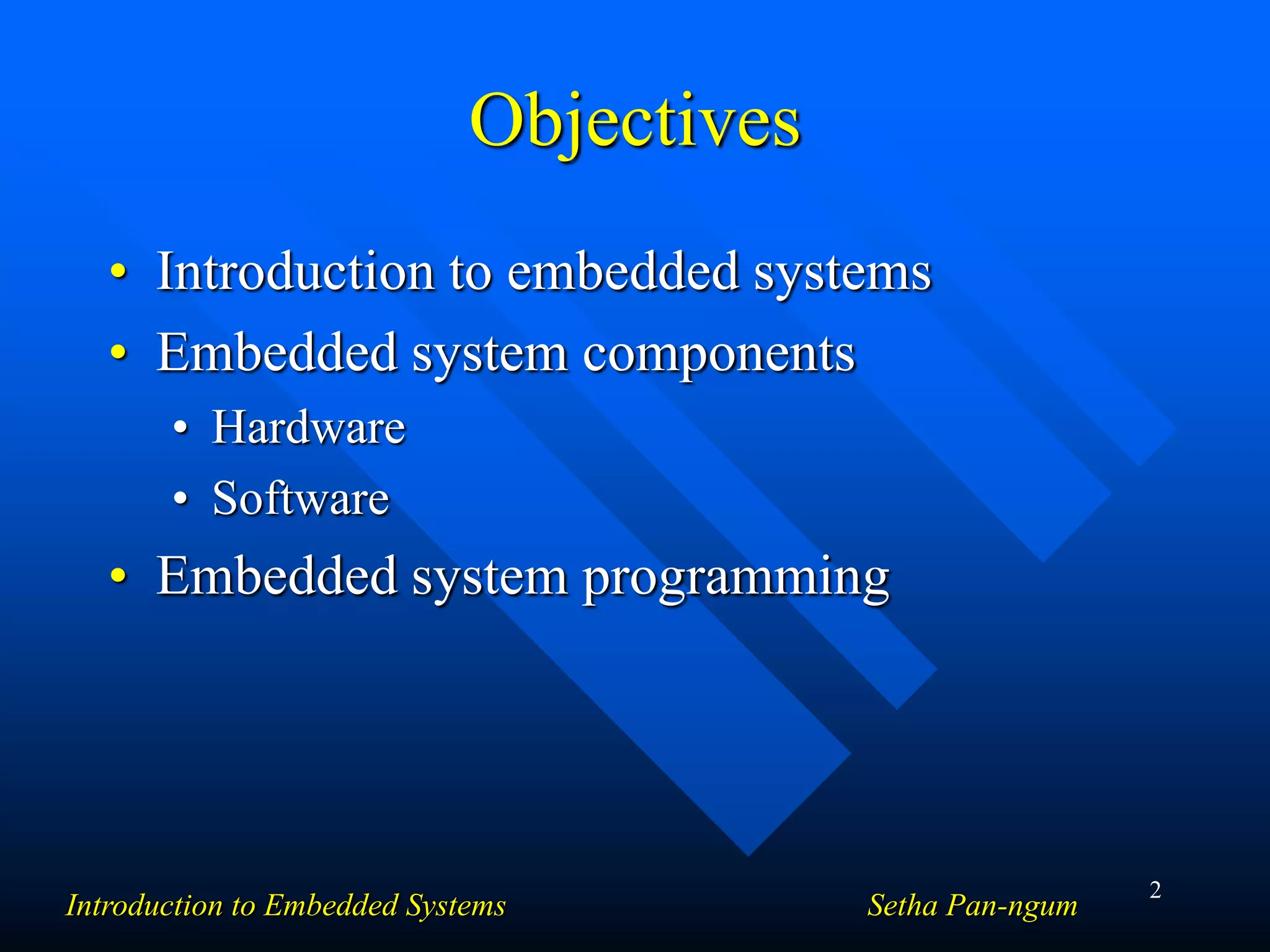 Objectives

• Introduction to embedded systems
• Embedded system components
  • Hardware
  • Software
• Embedded system programming

Introduction to Embedded Systems

Setha Pan-ngum

2